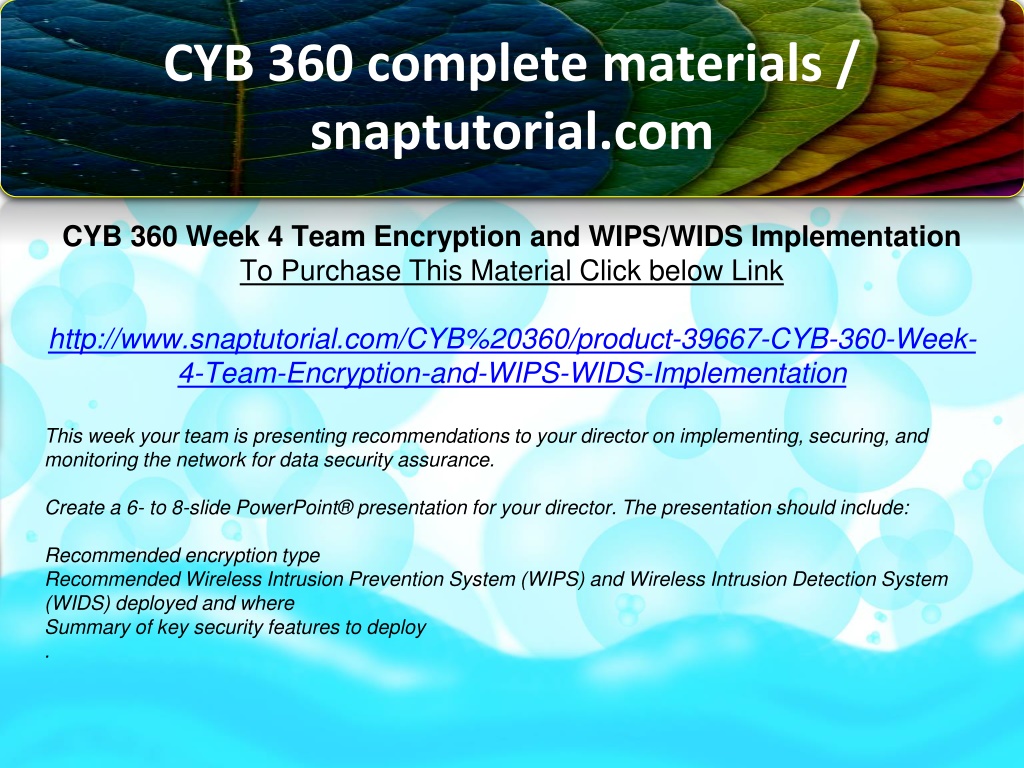 CYB 360 complete materials / snaptutorial.com

CYB 360 Week 4 Team Encryption and WIPS/WIDS Implementation
To Purchase This Material Click below Link

http://www.snaptutorial.com/CYB%20360/product-39667-CYB-360-Week-4-Team-Encryption-and-WIPS-WIDS-Implementation

This week your team is presenting recommendations to your director on implementing, securing, and monitoring the network for data security assurance.

Create a 6- to 8-slide PowerPoint® presentation for your director. The presentation should include:

Recommended encryption type
Recommended Wireless Intrusion Prevention System (WIPS) and Wireless Intrusion Detection System (WIDS) deployed and where
Summary of key security features to deploy
.